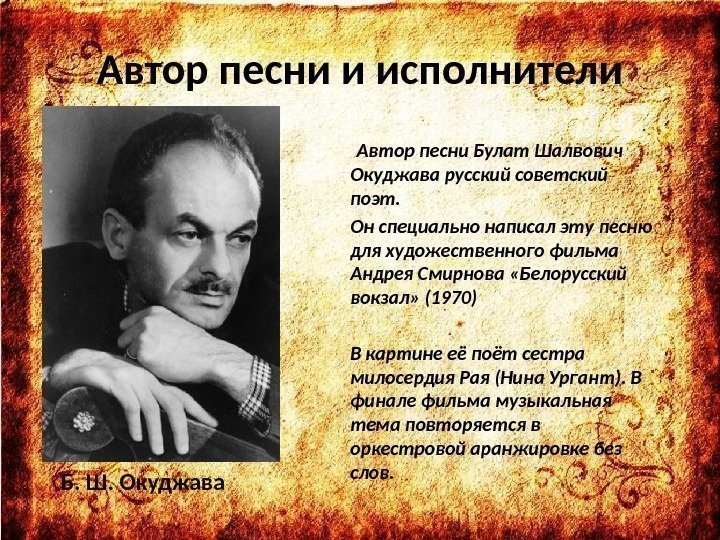 Автор песни и исполнители

Автор песни Булат Шалвович Окуджава русский советский поэт.

Он специально написал эту песню для художественного фильма Андрея Смирнова «Белорусский вокзал» (1970)

В картине её поёт сестра милосердия Рая (Нина Ургант). В финале фильма музыкальная тема повторяется в оркестровой аранжировке без слов.

Б. Ш. Окуджава